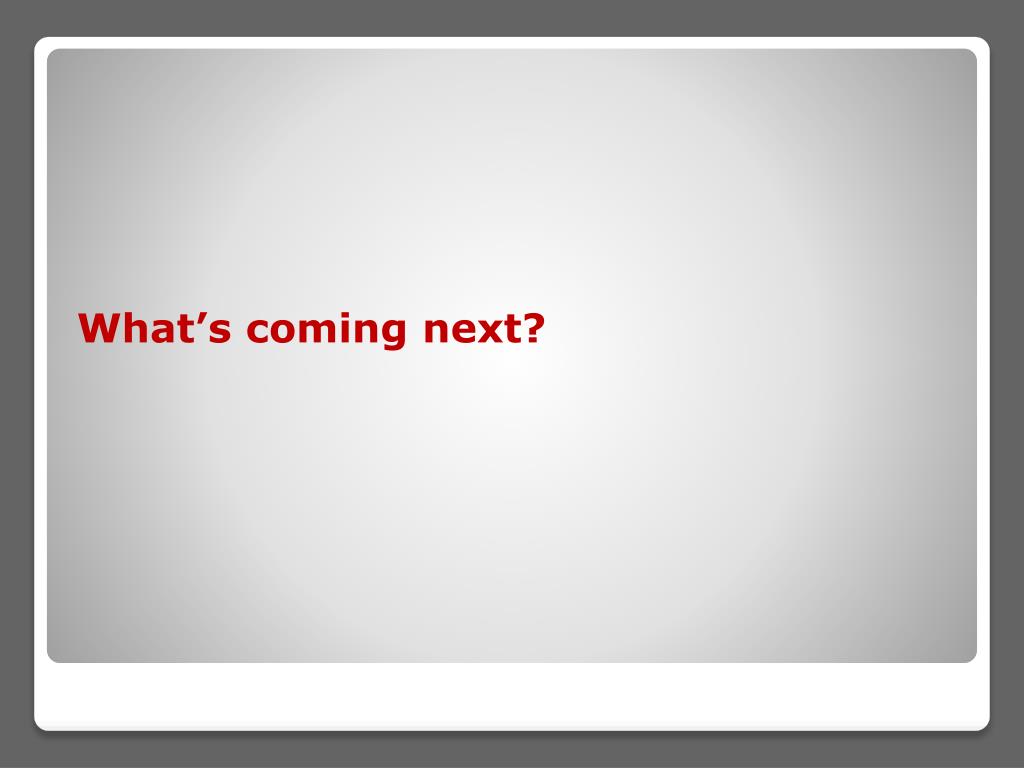 What’s coming next?